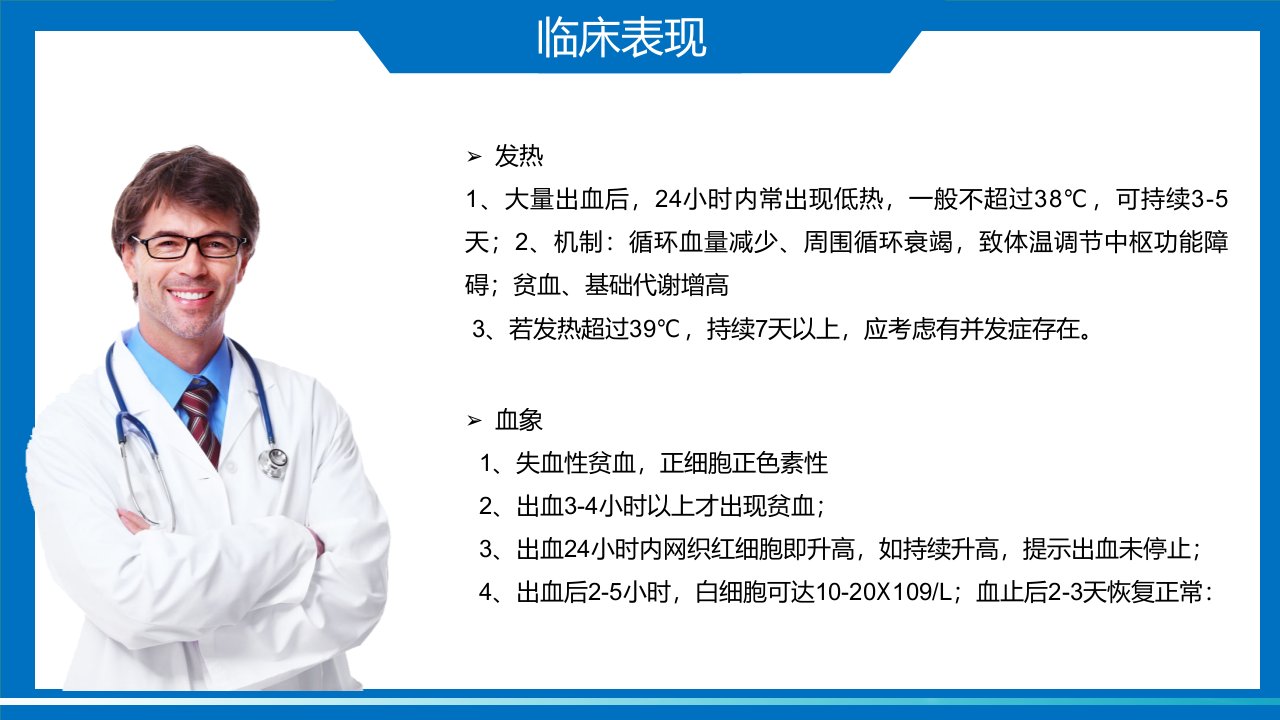 临床表现

➢ 发热
1、大量出血后，24小时内常出现低热，一般不超过38℃，可持续3-5天；2、机制：循环血量减少、周围循环衰竭，致体温调节中枢功能障碍；贫血、基础代谢增高
3、若发热超过39℃，持续7天以上，应考虑有并发症存在。

➢ 血象
1、失血性贫血，正细胞正色素性
2、出血3-4小时以上才出现贫血；
3、出血24小时内网织红细胞即升高，如持续升高，提示出血未停止；
4、出血后2-5小时，白细胞可达10-20X109/L；血止后2-3天恢复正常：